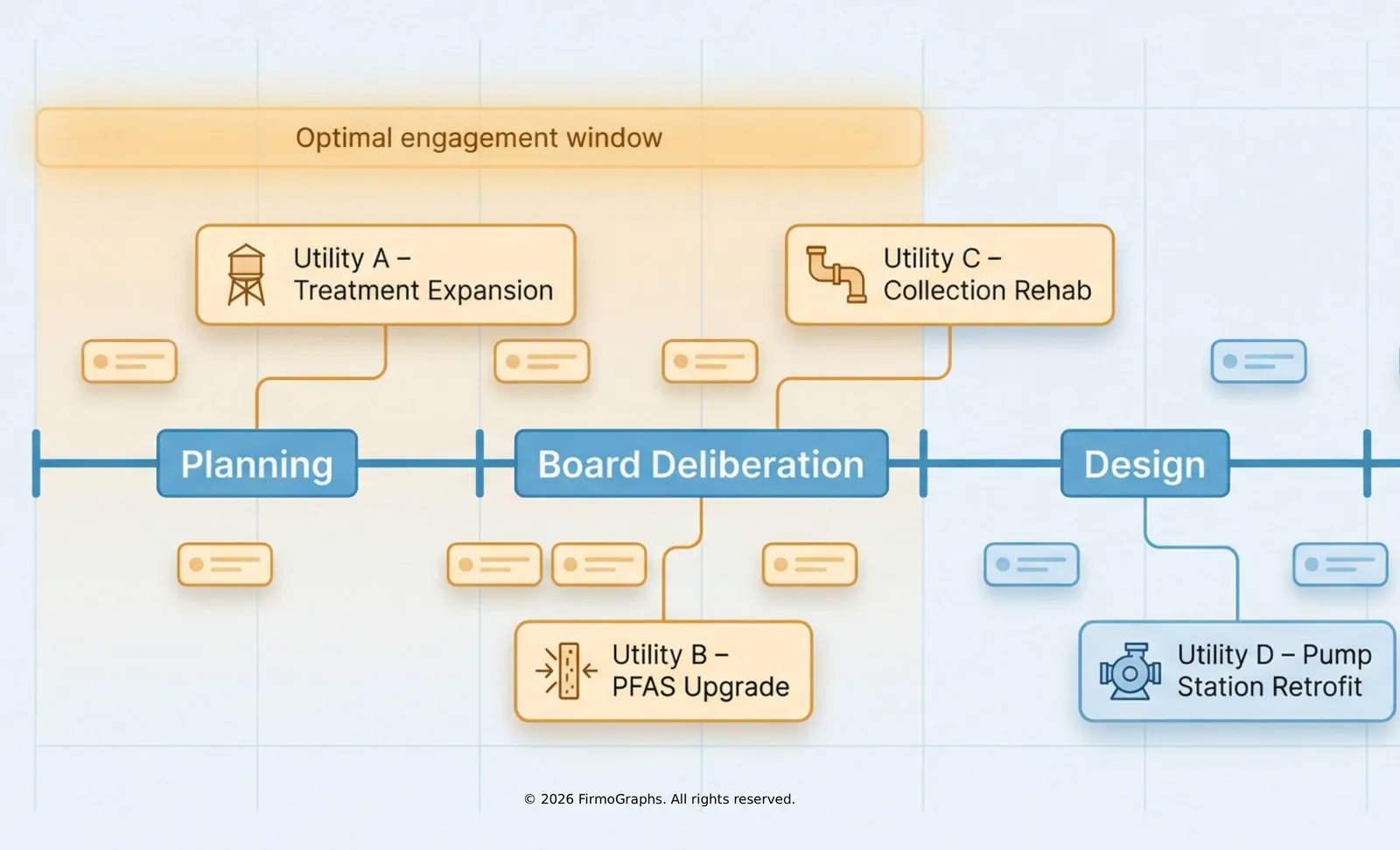 Optimal engagement window

Utility A – Treatment Expansion

Utility C – Collection Rehab

Planning

Board Deliberation

Design

Utility B – PFAS Upgrade

Utility D – Pump Station Retrofit

© 2026 FirmoGraphs. All rights reserved.